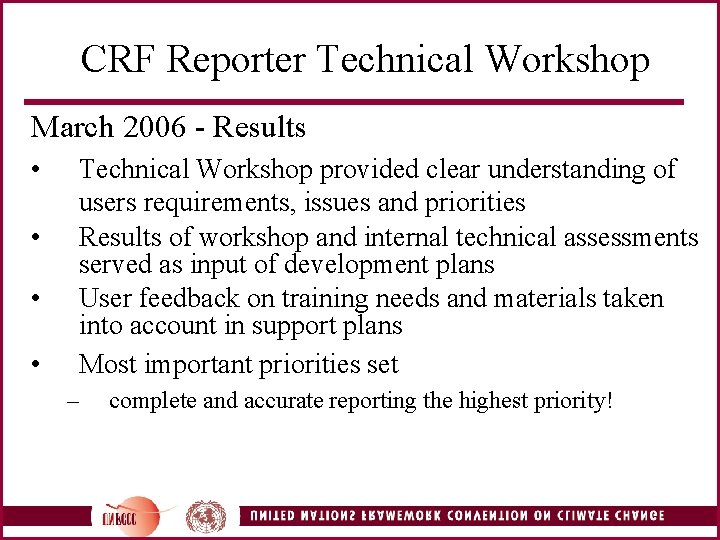 CRF Reporter Technical Workshop

March 2006 - Results

• Technical Workshop provided clear understanding of users requirements, issues and priorities

• Results of workshop and internal technical assessments served as input of development plans

• User feedback on training needs and materials taken into account in support plans

• Most important priorities set

– complete and accurate reporting the highest priority!

UNFCCC

UNITED NATIONS FRAMEWORK CONVENTION ON CLIMATE CHANGE